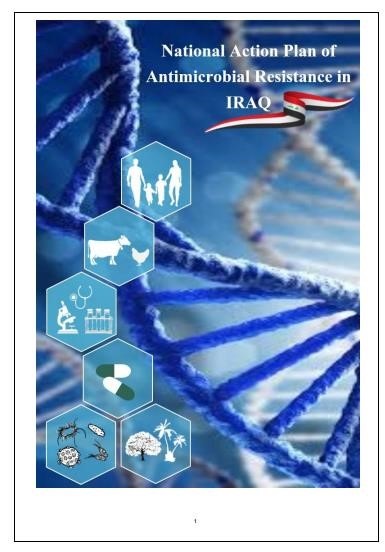 National Action Plan of Antimicrobial Resistance in IRAQ

1